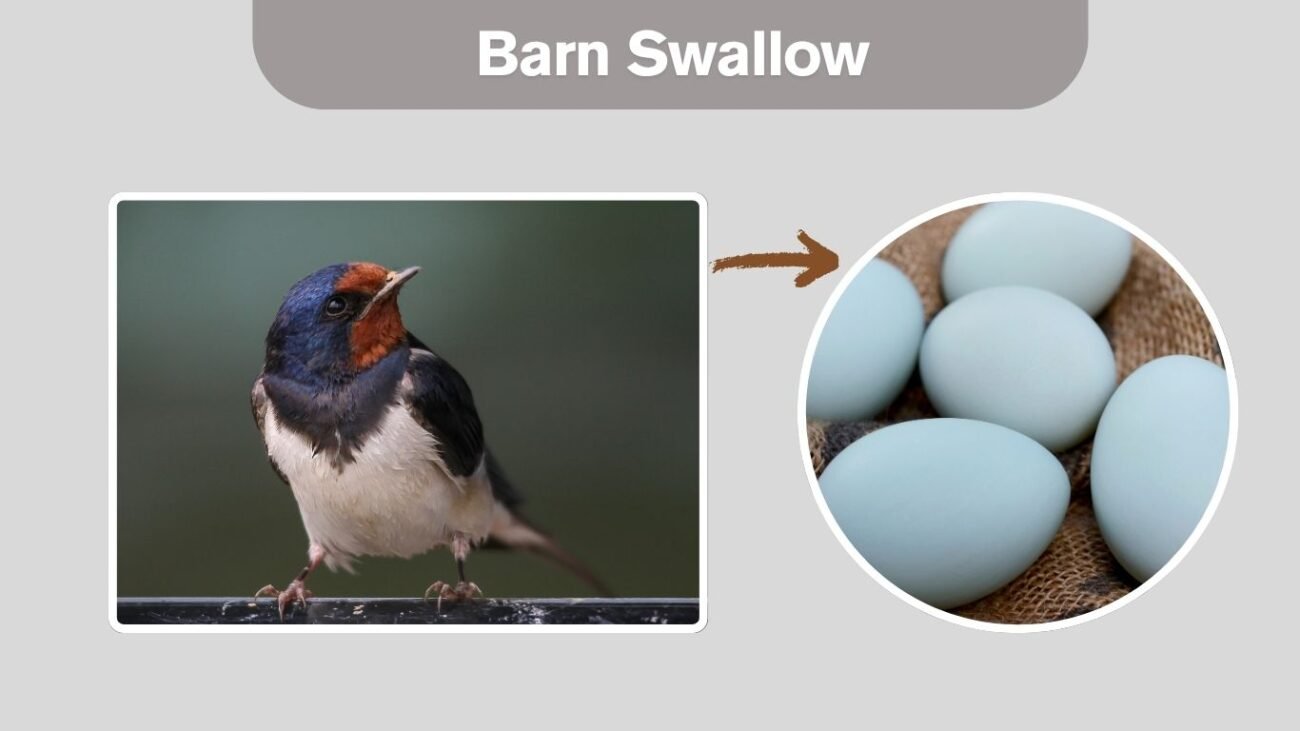 Barn Swallow